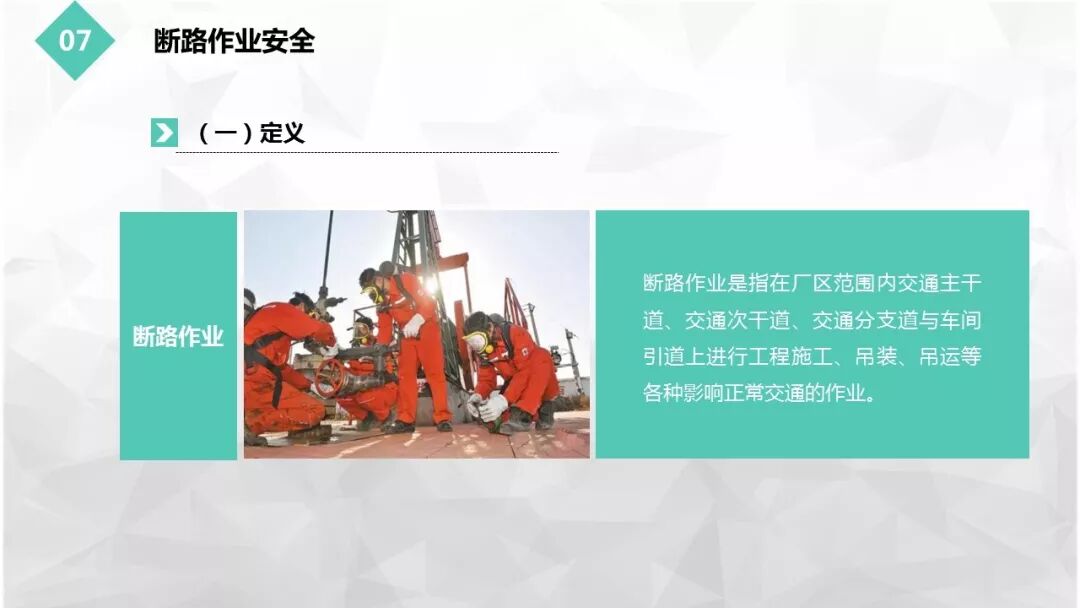 07

断路作业安全

（一）定义

断路作业

断路作业是指在厂区范围内交通主干道、交通次干道、交通分支道与车间引道上进行工程施工、吊装、吊运等各种影响正常交通的作业。